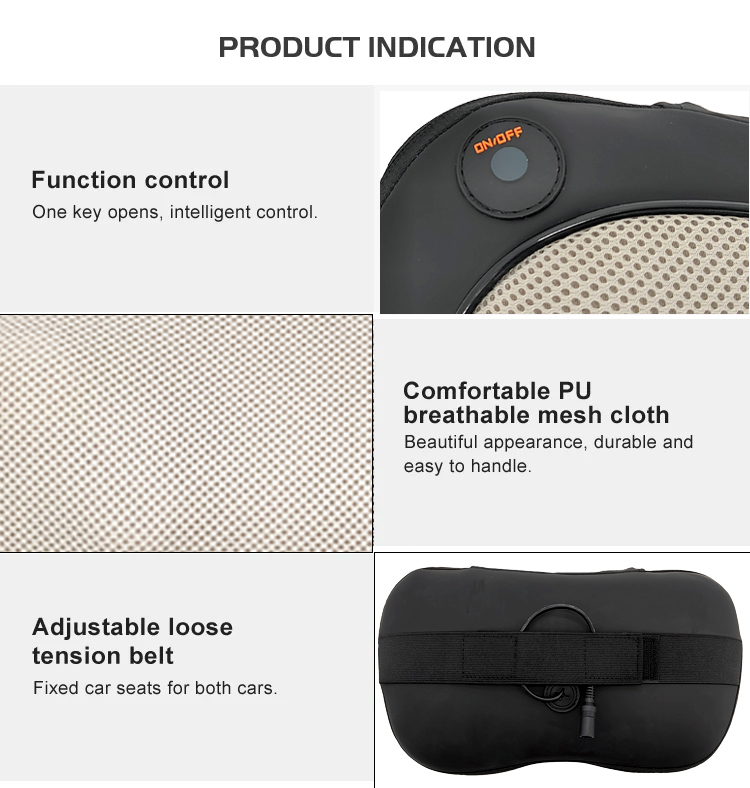 PRODUCT INDICATION

Function control
One key opens, intelligent control.

ON/OFF

Comfortable PU breathable mesh cloth
Beautiful appearance, durable and easy to handle.

Adjustable loose tension belt
Fixed car seats for both cars.